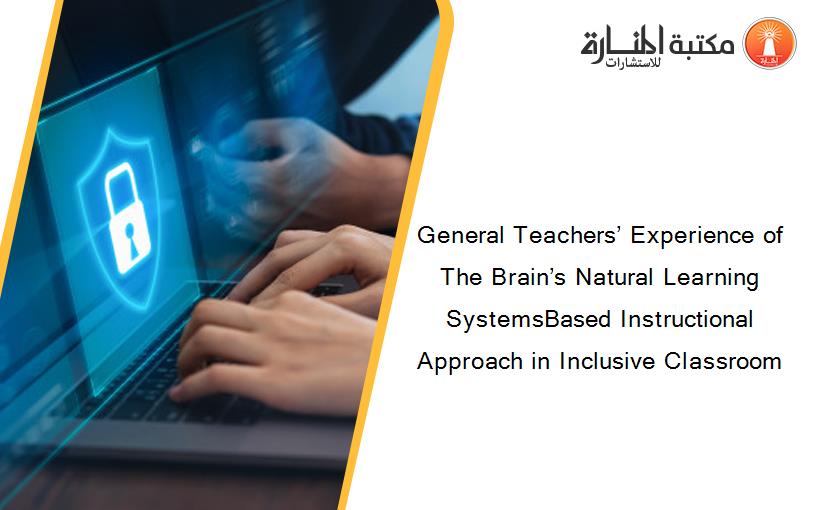 مكتبة المنارة للاستشارات

General Teachers’ Experience of The Brain’s Natural Learning SystemsBased Instructional Approach in Inclusive Classroom